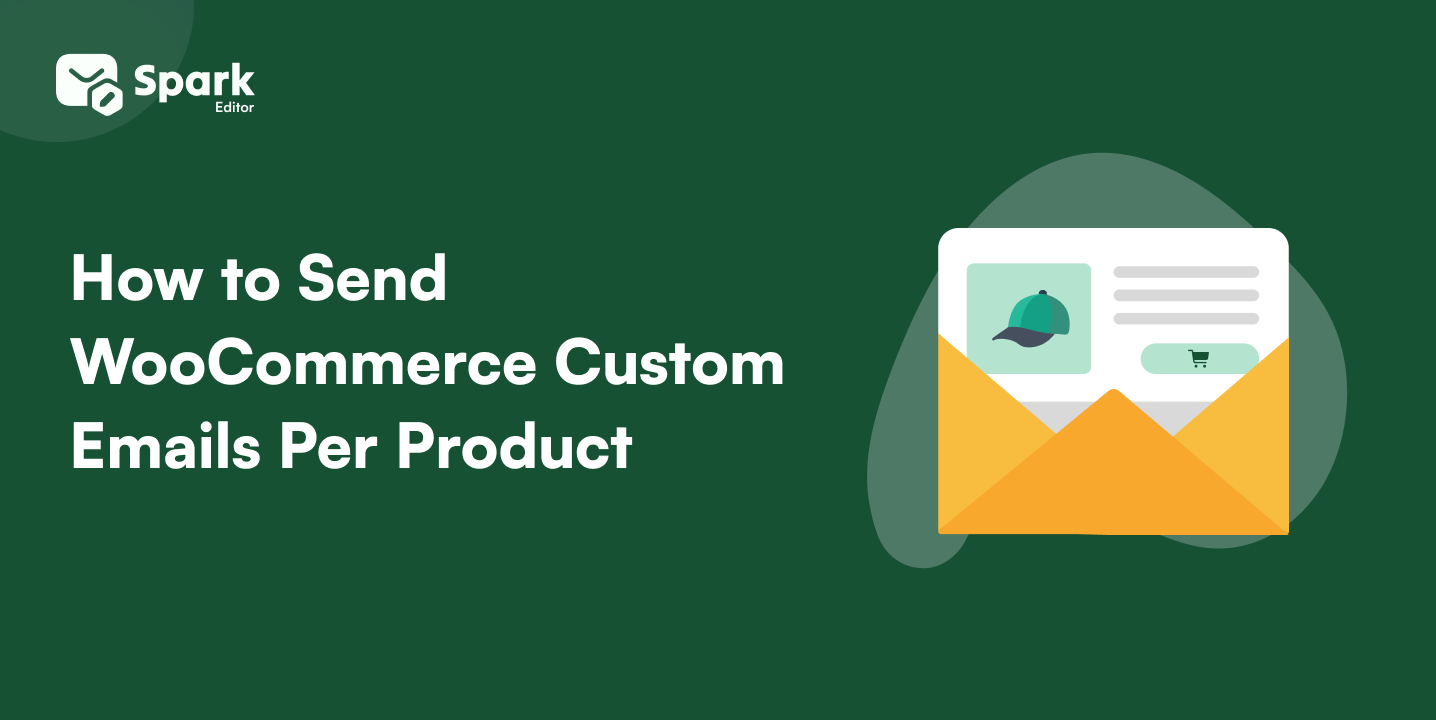 Spark
Editor

How to Send WooCommerce Custom Emails Per Product